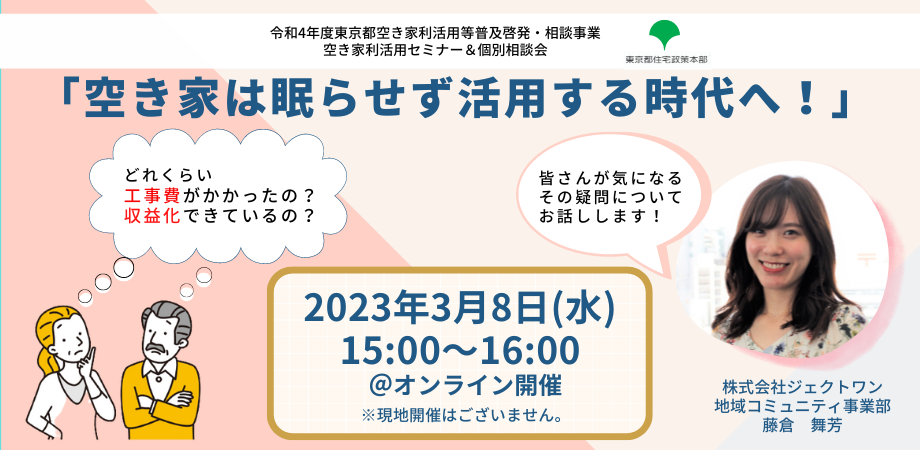 令和4年度東京都空き家利活用等普及啓発・相談事業
空き家利活用セミナー＆個別相談会

東京都住宅政策本部

「空き家は眠らせず活用する時代へ！」

どれくらい
工事費がかかったの？
収益化できているの？

皆さんが気になる
その疑問について
お話しします！

2023年3月8日(水)
15:00～16:00
@オンライン開催
※現地開催はございません。

株式会社ジェクトワン
地域コミュニティ事業部
藤倉　舞芳